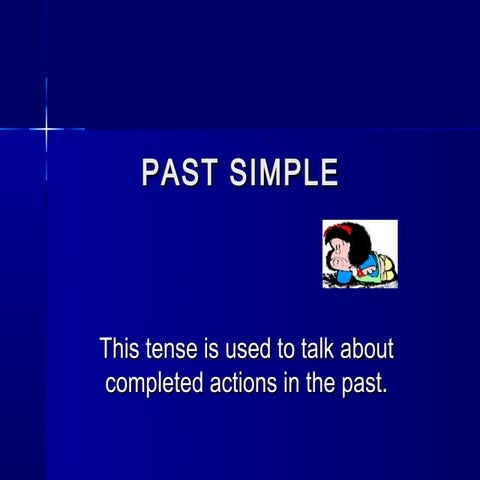 PAST SIMPLE

This tense is used to talk about completed actions in the past.